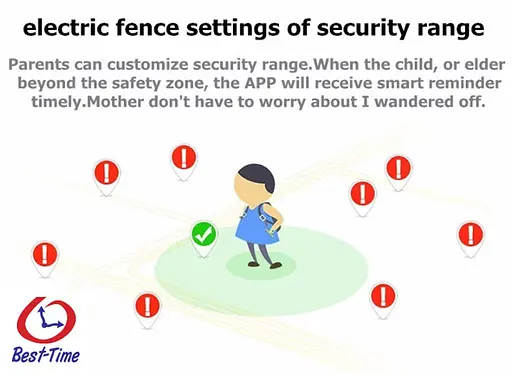 electric fence settings of security range

Parents can customize security range.When the child, or elder beyond the safety zone, the APP will receive smart reminder timely.Mother don't have to worry about I wandered off.

Best-Time